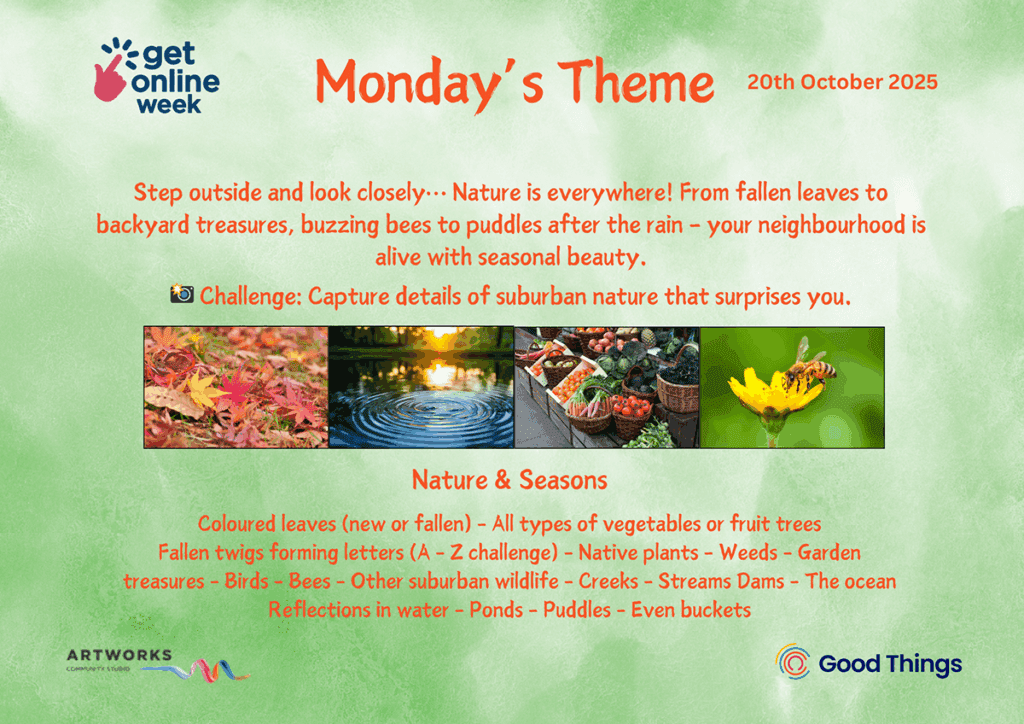 get online week

Monday's Theme

20th October 2025

Step outside and look closely… Nature is everywhere! From fallen leaves to backyard treasures, buzzing bees to puddles after the rain - your neighbourhood is alive with seasonal beauty.

📷 Challenge: Capture details of suburban nature that surprises you.

Nature & Seasons

Coloured leaves (new or fallen) - All types of vegetables or fruit trees
Fallen twigs forming letters (A - Z challenge) - Native plants - Weeds - Garden treasures - Birds - Bees - Other suburban wildlife - Creeks - Streams Dams - The ocean
Reflections in water - Ponds - Puddles - Even buckets

ARTWORKS COMMUNITY STUDIO

Good Things